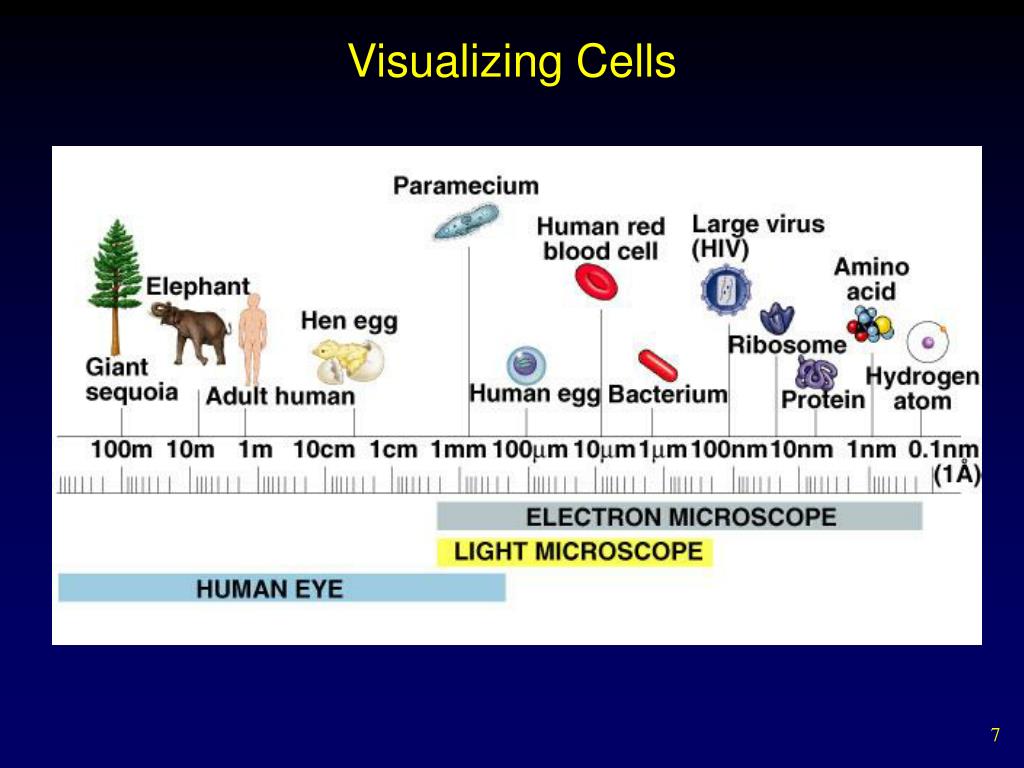 Visualizing Cells

Paramecium

Human red blood cell

Large virus (HIV)

Amino acid

Elephant

Hen egg

Ribosome

Giant sequoia

Adult human

Human egg

Bacterium

Protein

Hydrogen atom

100m 10m 1m 10cm 1cm 1mm 100μm 10μm 1μm 100nm 10nm 1nm 0.1nm (1Å)

ELECTRON MICROSCOPE

LIGHT MICROSCOPE

HUMAN EYE

7